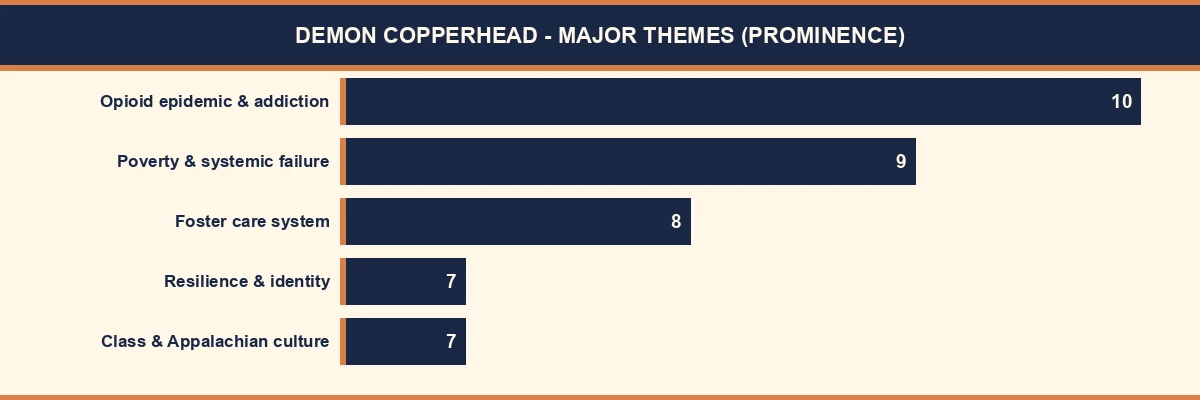 DEMON COPPERHEAD - MAJOR THEMES (PROMINENCE)

Opioid epidemic & addiction 10
Poverty & systemic failure 9
Foster care system 8
Resilience & identity 7
Class & Appalachian culture 7